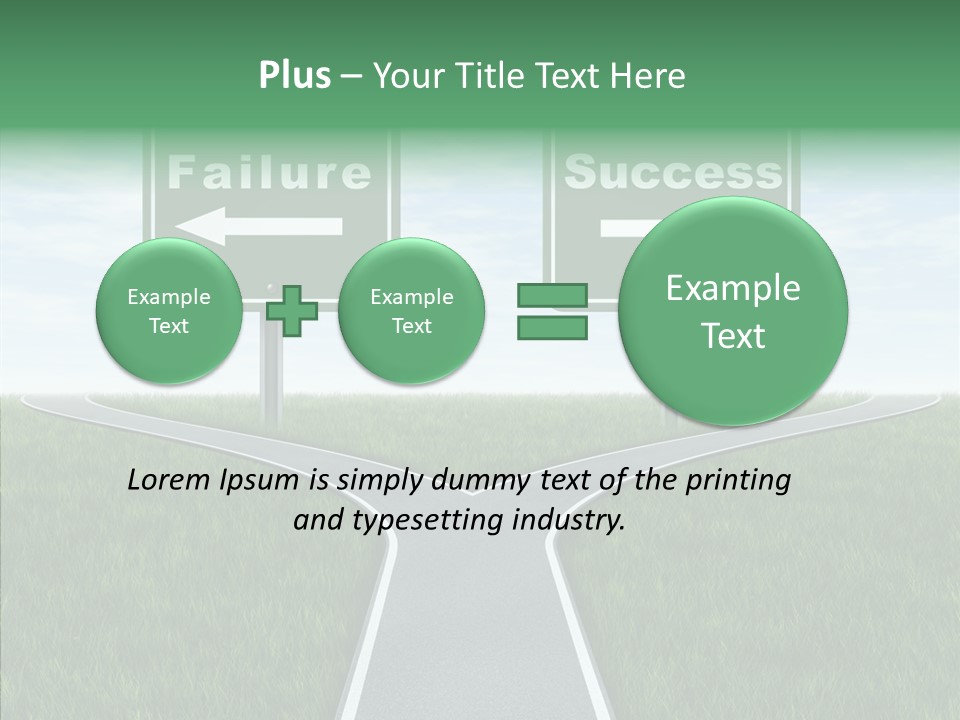 Plus – Your Title Text Here

Failure

Success

Example Text

Example Text

Example Text

Lorem Ipsum is simply dummy text of the printing and typesetting industry.